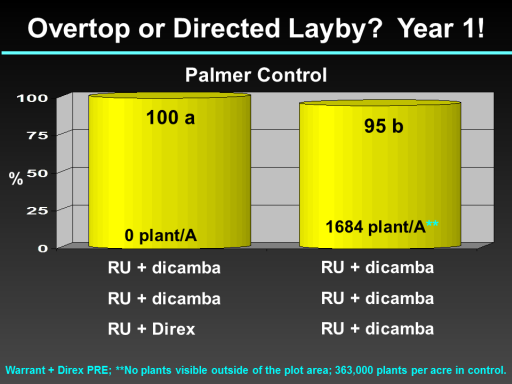 Overtop or Directed Layby? Year 1!

Palmer Control

100
75
% 50
25
0

100 a

0 plant/A

95 b

1684 plant/A**

RU + dicamba
RU + dicamba
RU + Direx

RU + dicamba
RU + dicamba
RU + dicamba

Warrant + Direx PRE; **No plants visible outside of the plot area; 363,000 plants per acre in control.